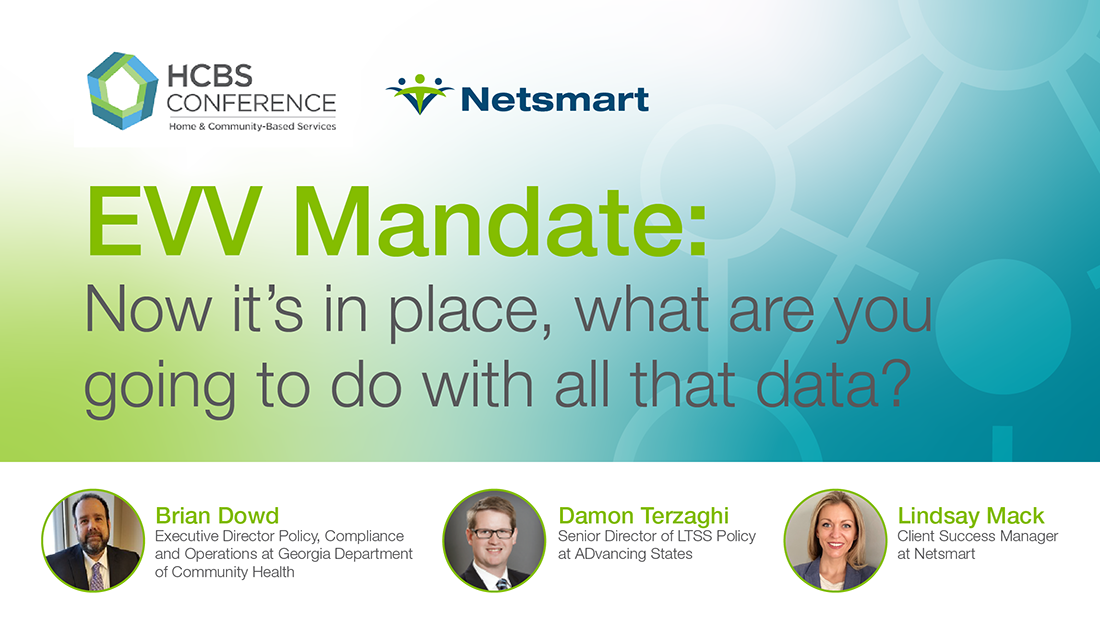 HCBS CONFERENCE
Home & Community-Based Services

Netsmart

EVV Mandate:
Now it's in place, what are you going to do with all that data?

Brian Dowd
Executive Director Policy, Compliance and Operations at Georgia Department of Community Health

Damon Terzaghi
Senior Director of LTSS Policy at ADvancing States

Lindsay Mack
Client Success Manager at Netsmart